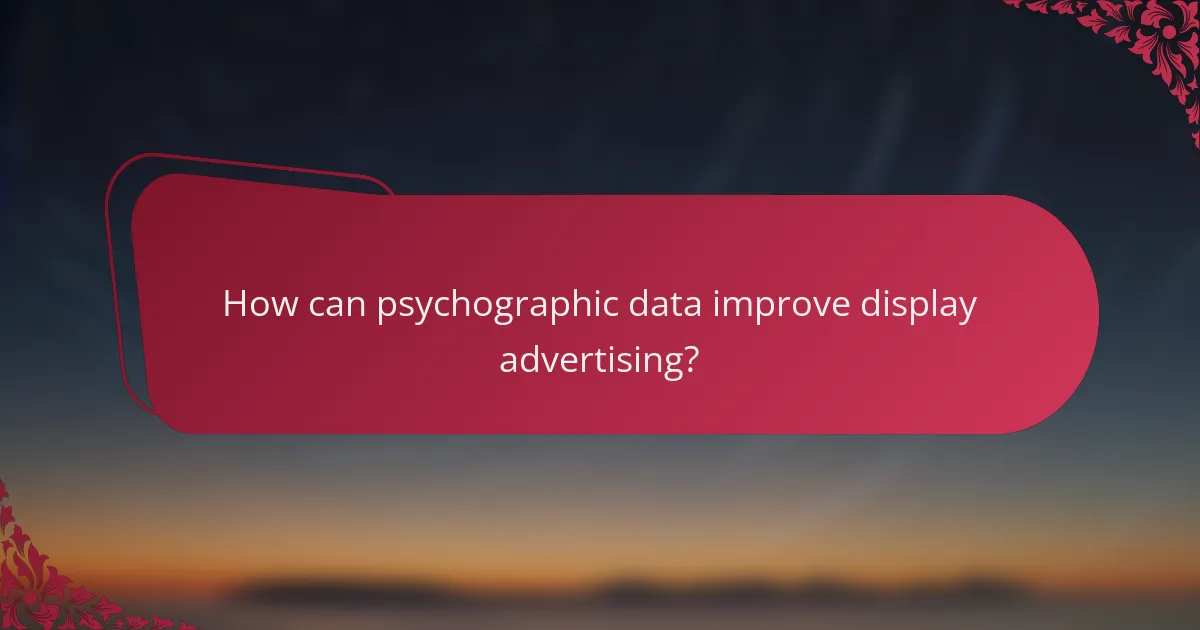 How can psychographic data improve display advertising?